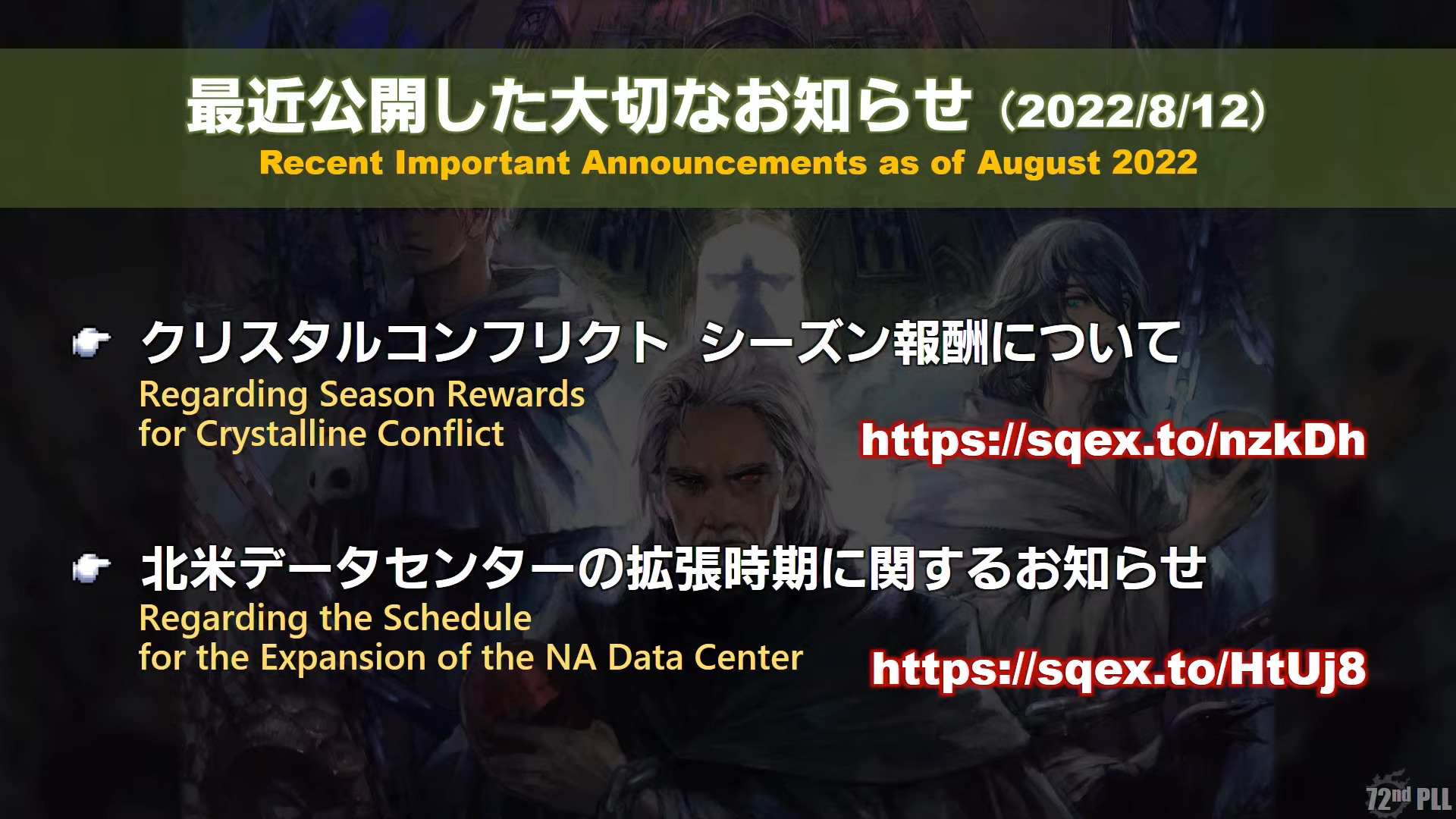 最近公開した大切なお知らせ（2022/8/12）
Recent Important Announcements as of August 2022

クリスタルコンフリクト シーズン報酬について
Regarding Season Rewards for Crystalline Conflict
https://sqex.to/nzkDh

北米データセンターの拡張時期に関するお知らせ
Regarding the Schedule for the Expansion of the NA Data Center
https://sqex.to/HtUj8

72nd PLL